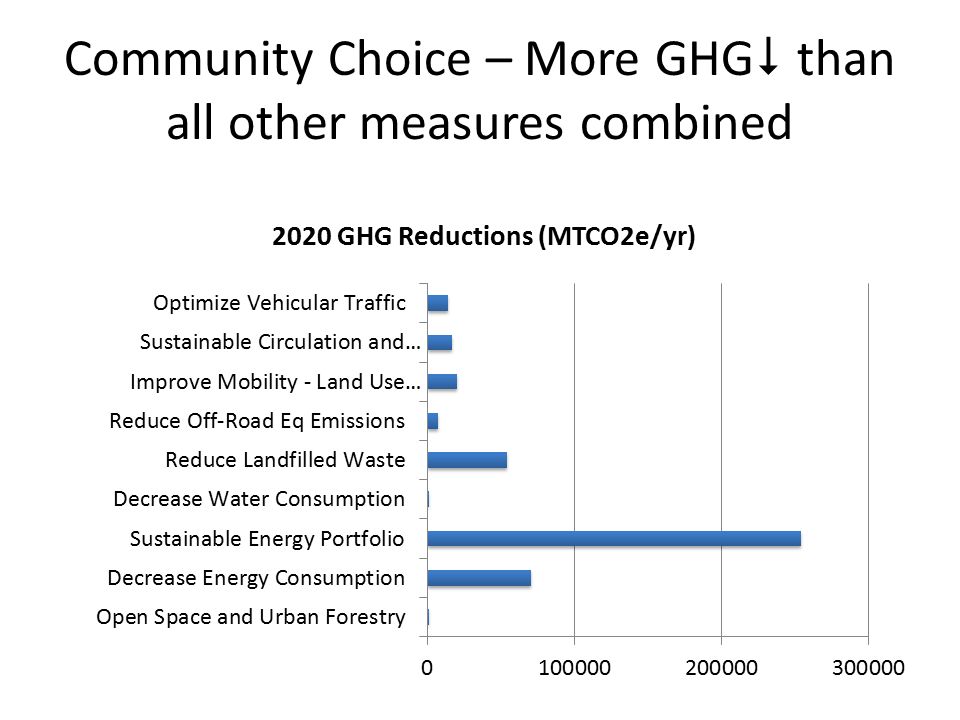 Community Choice – More GHG↓ than all other measures combined

2020 GHG Reductions (MTCO2e/yr)

Optimize Vehicular Traffic
Sustainable Circulation and…
Improve Mobility - Land Use…
Reduce Off-Road Eq Emissions
Reduce Landfilled Waste
Decrease Water Consumption
Sustainable Energy Portfolio
Decrease Energy Consumption
Open Space and Urban Forestry

0 100000 200000 300000